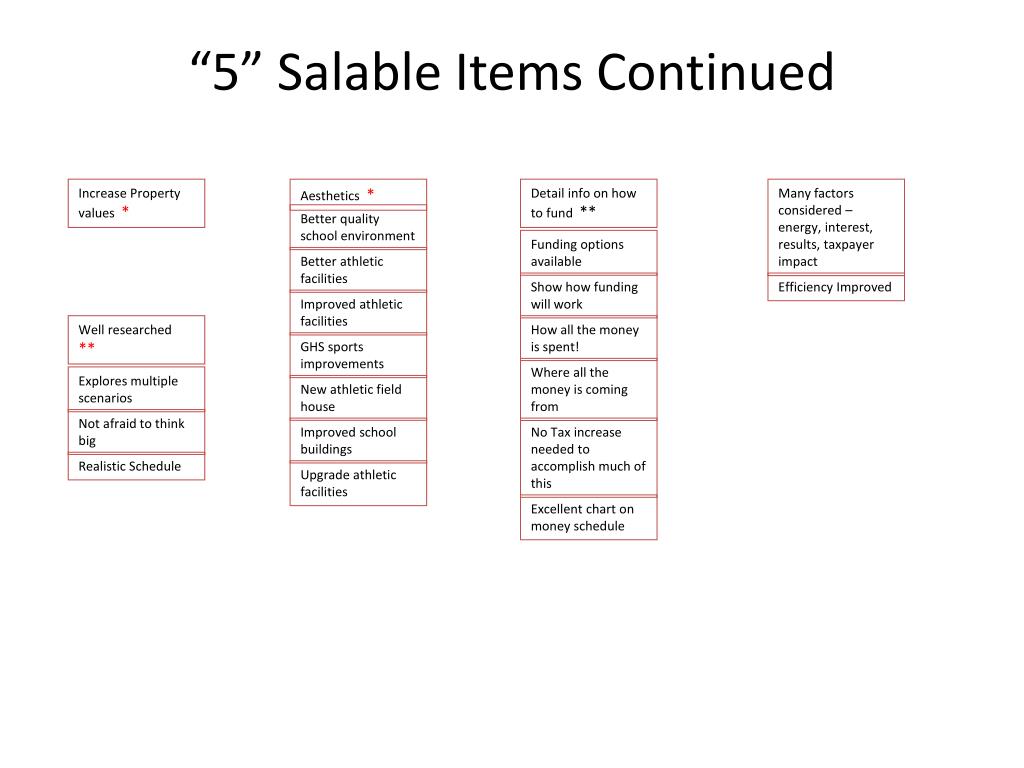 “5” Salable Items Continued

Increase Property values *

Well researched **

Explores multiple scenarios

Not afraid to think big

Realistic Schedule

Aesthetics *

Better quality school environment

Better athletic facilities

Improved athletic facilities

GHS sports improvements

New athletic field house

Improved school buildings

Upgrade athletic facilities

Detail info on how to fund **

Funding options available

Show how funding will work

How all the money is spent!

Where all the money is coming from

No Tax increase needed to accomplish much of this

Excellent chart on money schedule

Many factors considered – energy, interest, results, taxpayer impact

Efficiency Improved